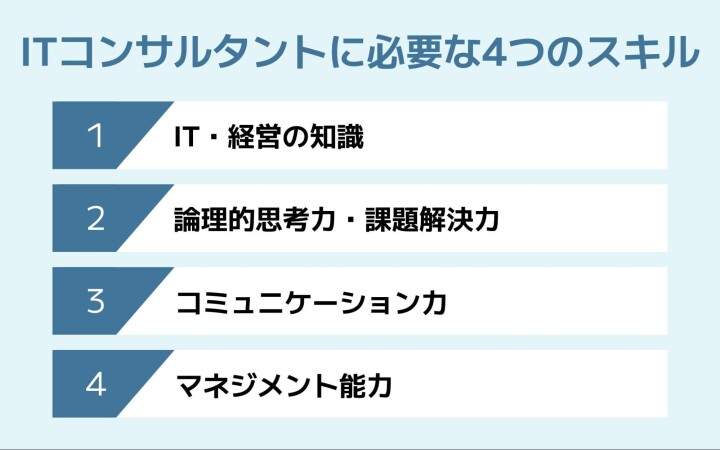 ITコンサルタントに必要な4つのスキル

1 IT・経営の知識

2 論理的思考力・課題解決力

3 コミュニケーション力

4 マネジメント能力